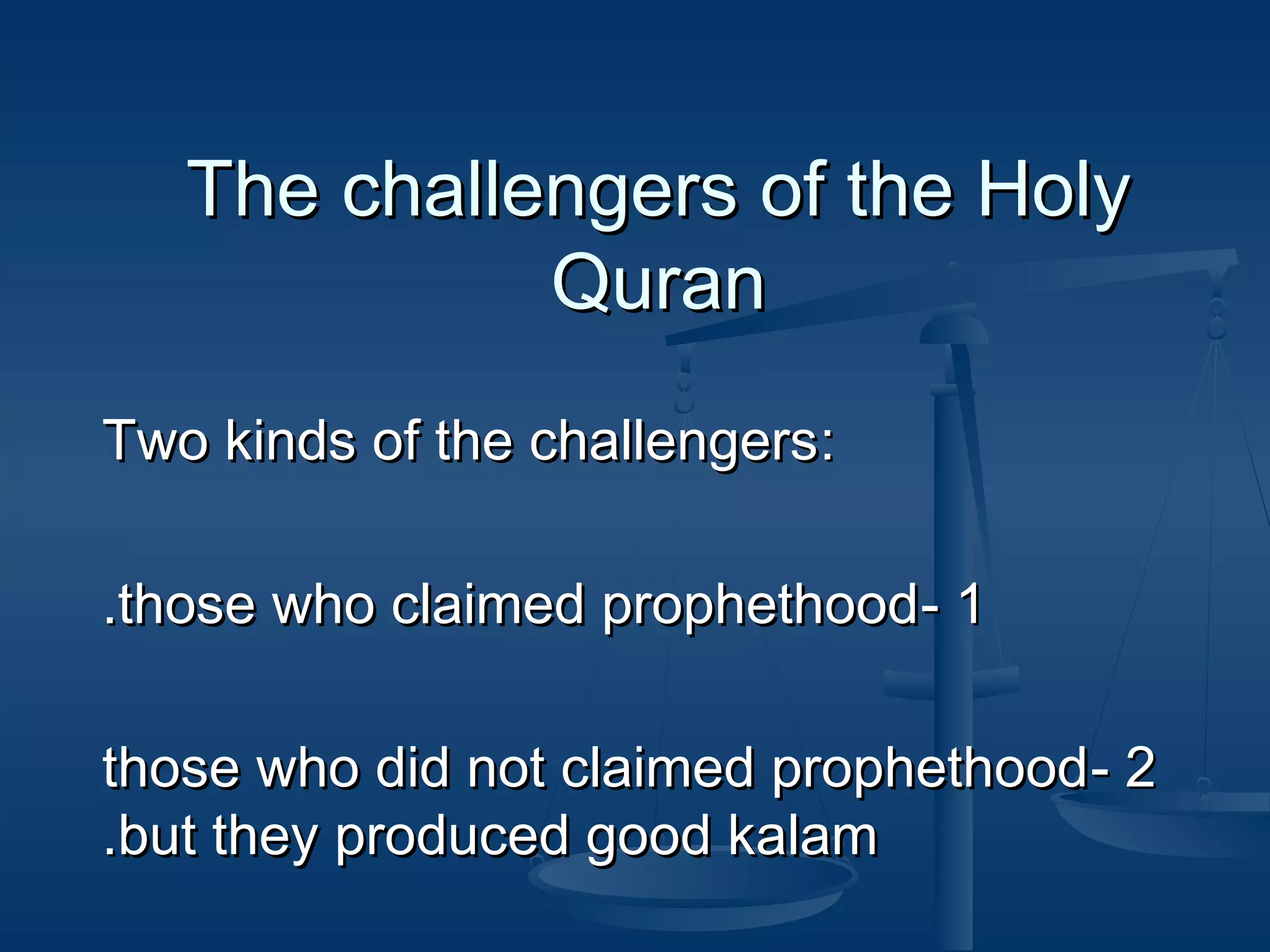 The challengers of the Holy Quran

Two kinds of the challengers:

.those who claimed prophethood- 1

those who did not claimed prophethood- 2 .but they produced good kalam